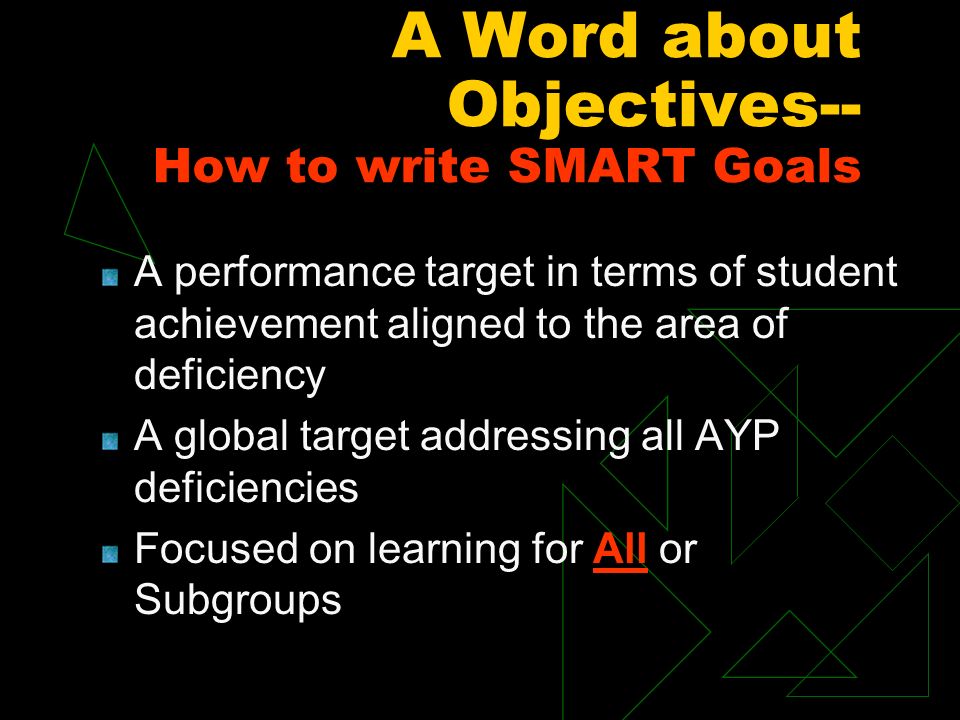 A Word about Objectives--
How to write SMART Goals

A performance target in terms of student achievement aligned to the area of deficiency

A global target addressing all AYP deficiencies

Focused on learning for All or Subgroups